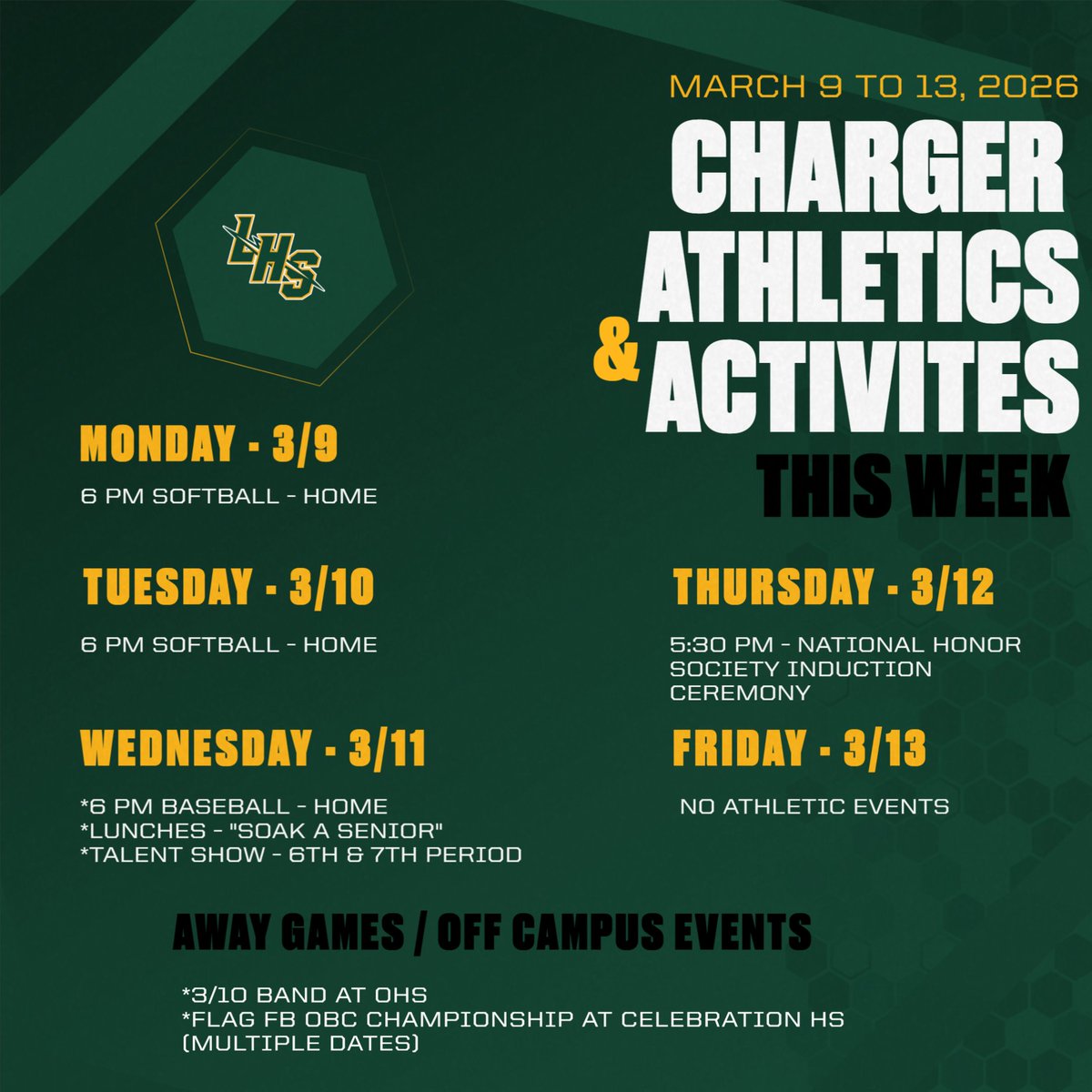 LHS

MARCH 9 TO 13, 2026

CHARGER ATHLETICS & ACTIVITES THIS WEEK

MONDAY - 3/9

6 PM SOFTBALL - HOME

TUESDAY - 3/10

6 PM SOFTBALL - HOME

WEDNESDAY - 3/11

*6 PM BASEBALL - HOME
*LUNCHES - "SOAK A SENIOR"
*TALENT SHOW - 6TH & 7TH PERIOD

THURSDAY - 3/12

5:30 PM - NATIONAL HONOR SOCIETY INDUCTION CEREMONY

FRIDAY - 3/13

NO ATHLETIC EVENTS

AWAY GAMES / OFF CAMPUS EVENTS

*3/10 BAND AT OHS
*FLAG FB OBC CHAMPIONSHIP AT CELEBRATION HS (MULTIPLE DATES)